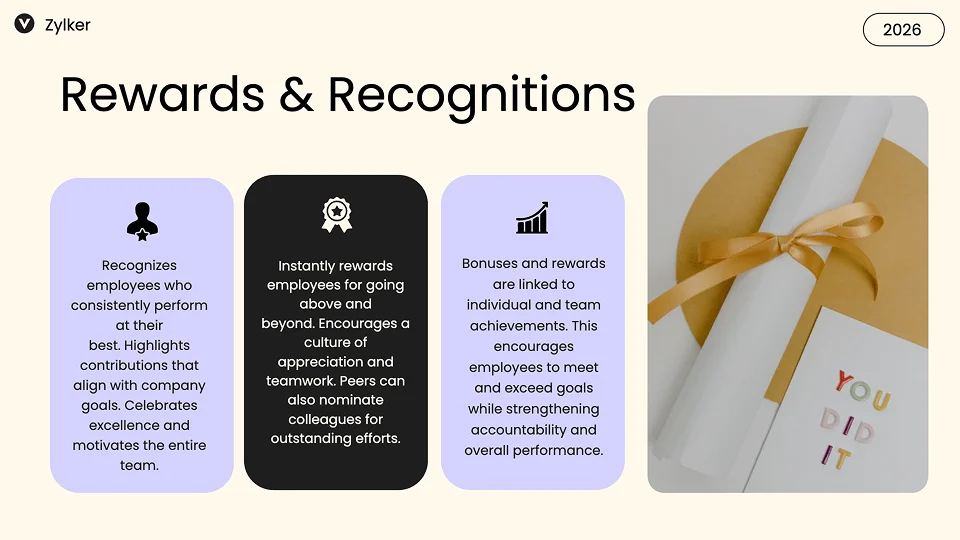 Zylker

2026

Rewards & Recognitions

Recognizes employees who consistently perform at their best. Highlights contributions that align with company goals. Celebrates excellence and motivates the entire team.

Instantly rewards employees for going above and beyond. Encourages a culture of appreciation and teamwork. Peers can also nominate colleagues for outstanding efforts.

Bonuses and rewards are linked to individual and team achievements. This encourages employees to meet and exceed goals while strengthening accountability and overall performance.

YOU DID IT